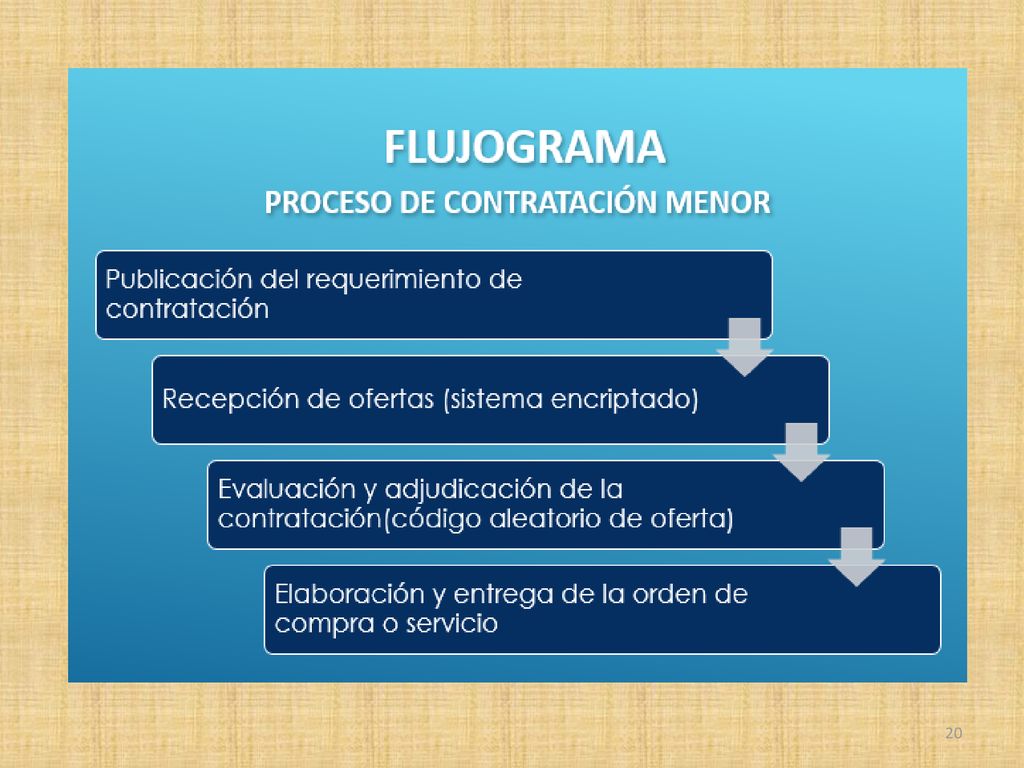 FLUJOGRAMA
PROCESO DE CONTRATACIÓN MENOR

Publicación del requerimiento de contratación

Recepción de ofertas (sistema encriptado)

Evaluación y adjudicación de la contratación(código aleatorio de oferta)

Elaboración y entrega de la orden de compra o servicio

20